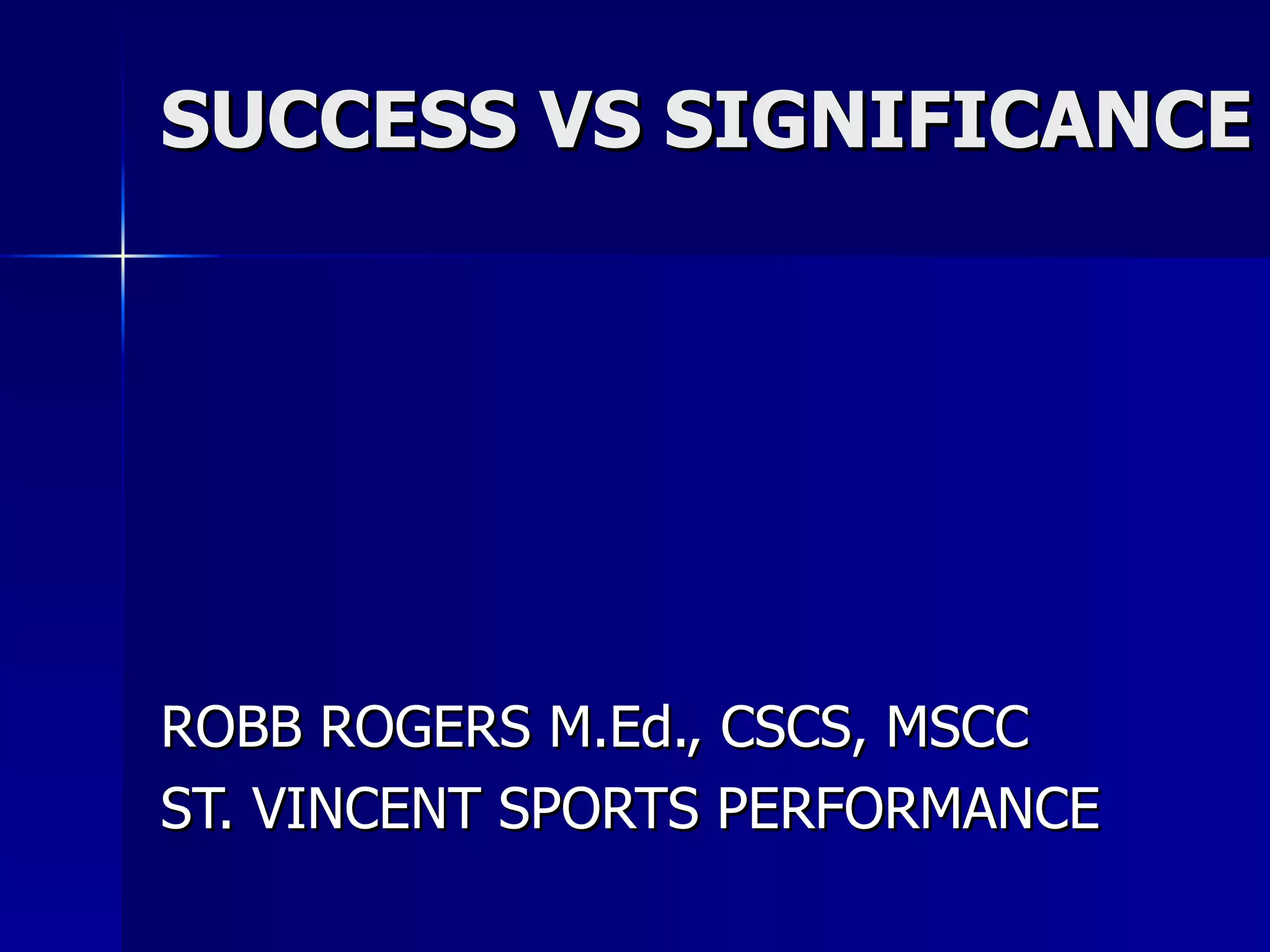 SUCCESS VS SIGNIFICANCE

ROBB ROGERS M.Ed., CSCS, MSCC
ST. VINCENT SPORTS PERFORMANCE